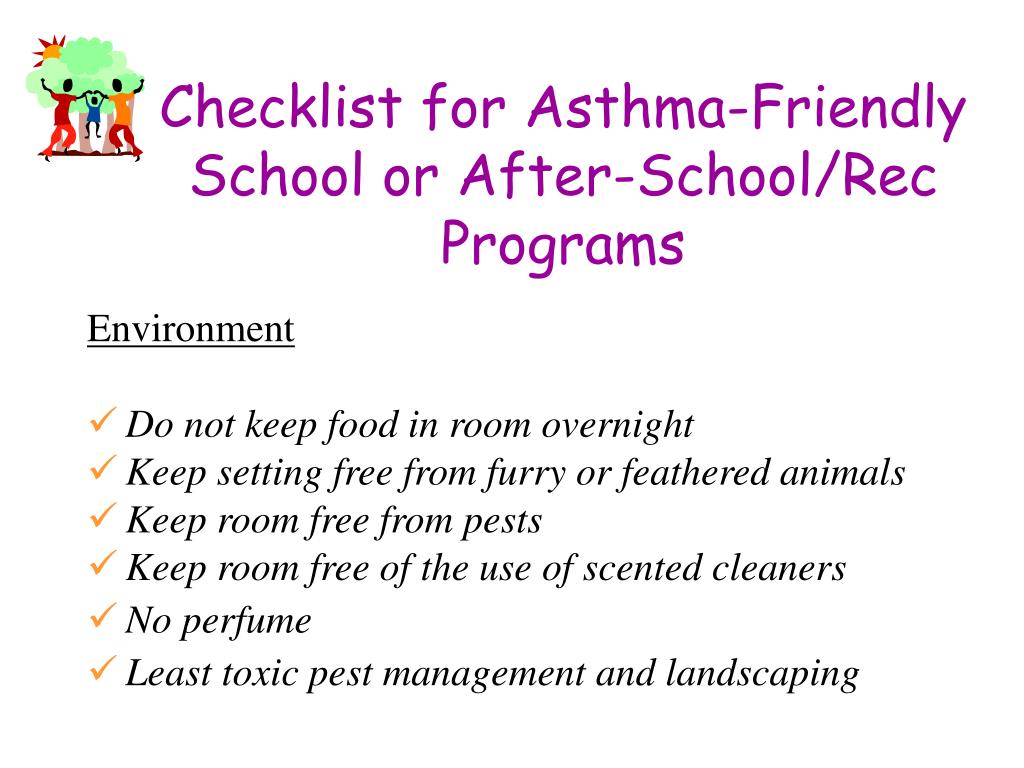 Checklist for Asthma-Friendly School or After-School/Rec Programs

Environment

✓ Do not keep food in room overnight
✓ Keep setting free from furry or feathered animals
✓ Keep room free from pests
✓ Keep room free of the use of scented cleaners
✓ No perfume
✓ Least toxic pest management and landscaping